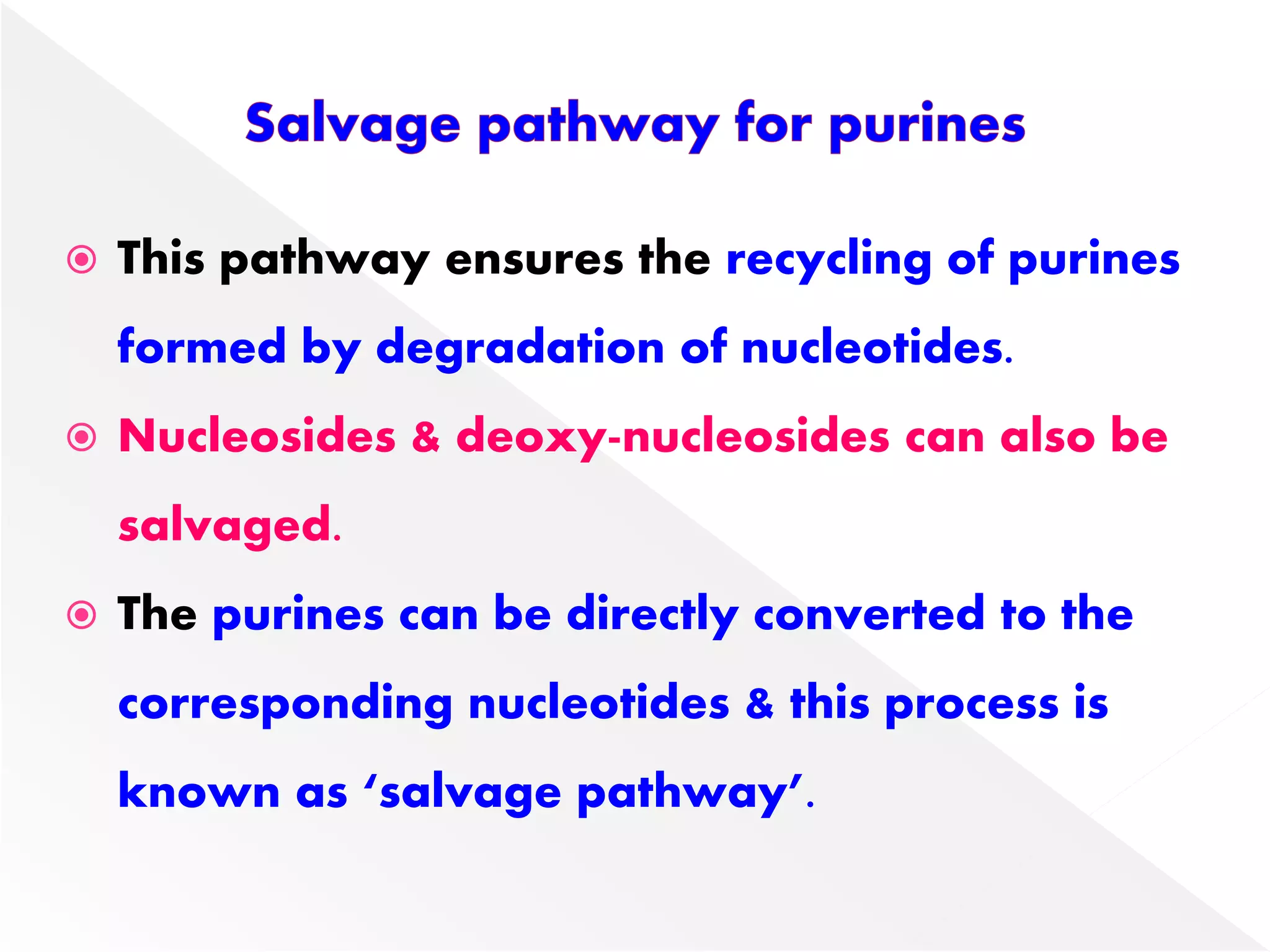 Salvage pathway for purines

This pathway ensures the recycling of purines formed by degradation of nucleotides.

Nucleosides & deoxy-nucleosides can also be salvaged.

The purines can be directly converted to the corresponding nucleotides & this process is known as ‘salvage pathway’.